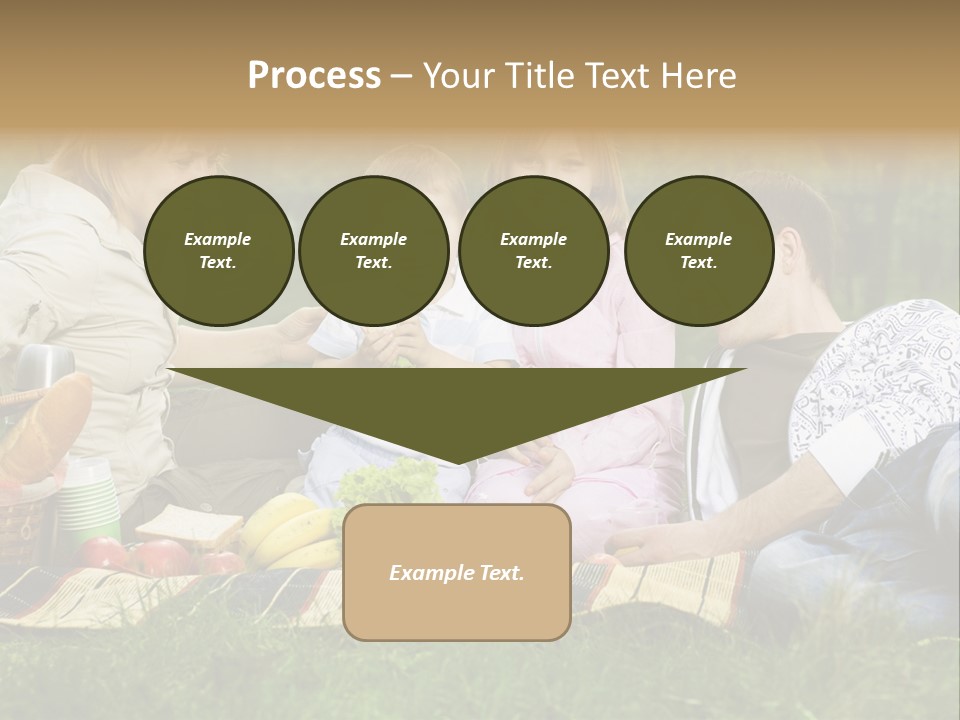 Process – Your Title Text Here

Example Text.

Example Text.

Example Text.

Example Text.

Example Text.